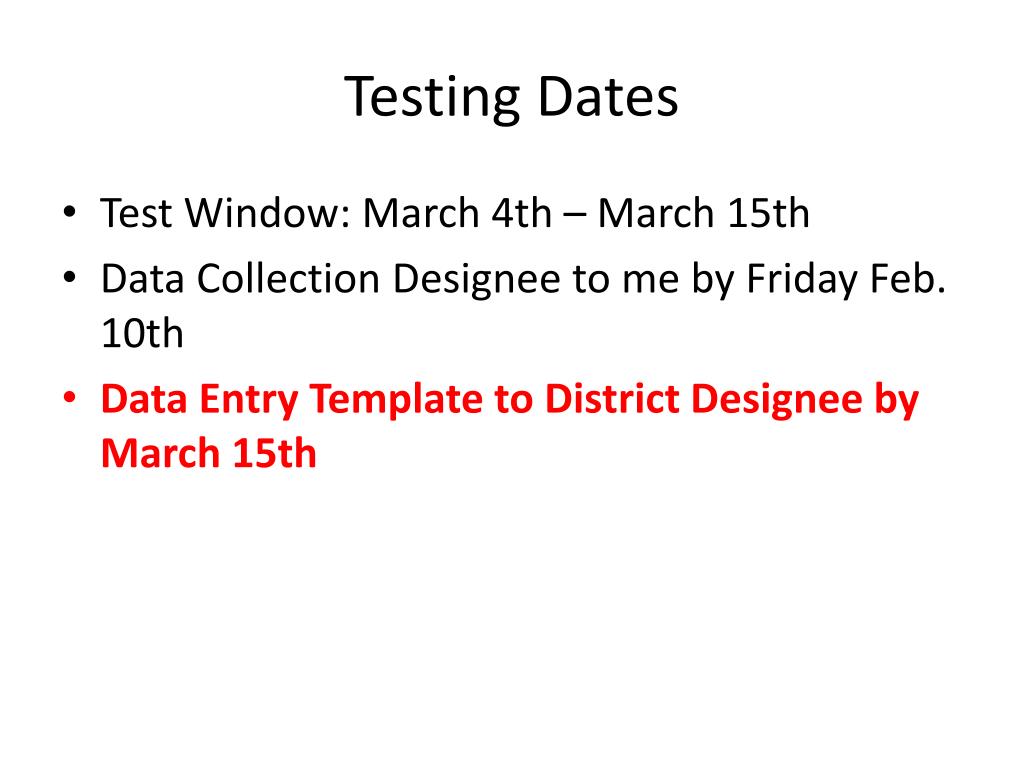 Testing Dates

• Test Window: March 4th – March 15th
• Data Collection Designee to me by Friday Feb. 10th
• Data Entry Template to District Designee by March 15th